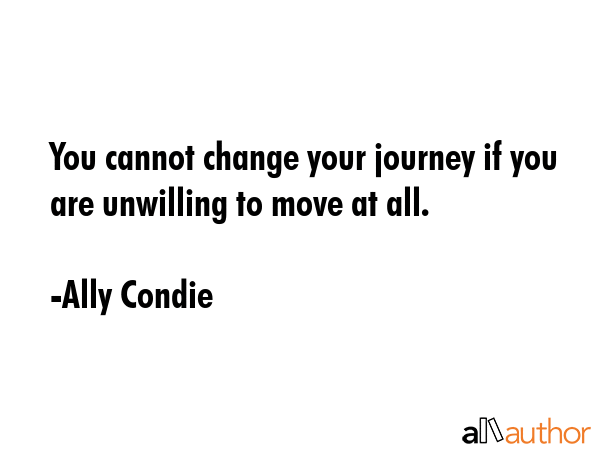 You cannot change your journey if you are unwilling to move at all.

-Ally Condie

allauthor